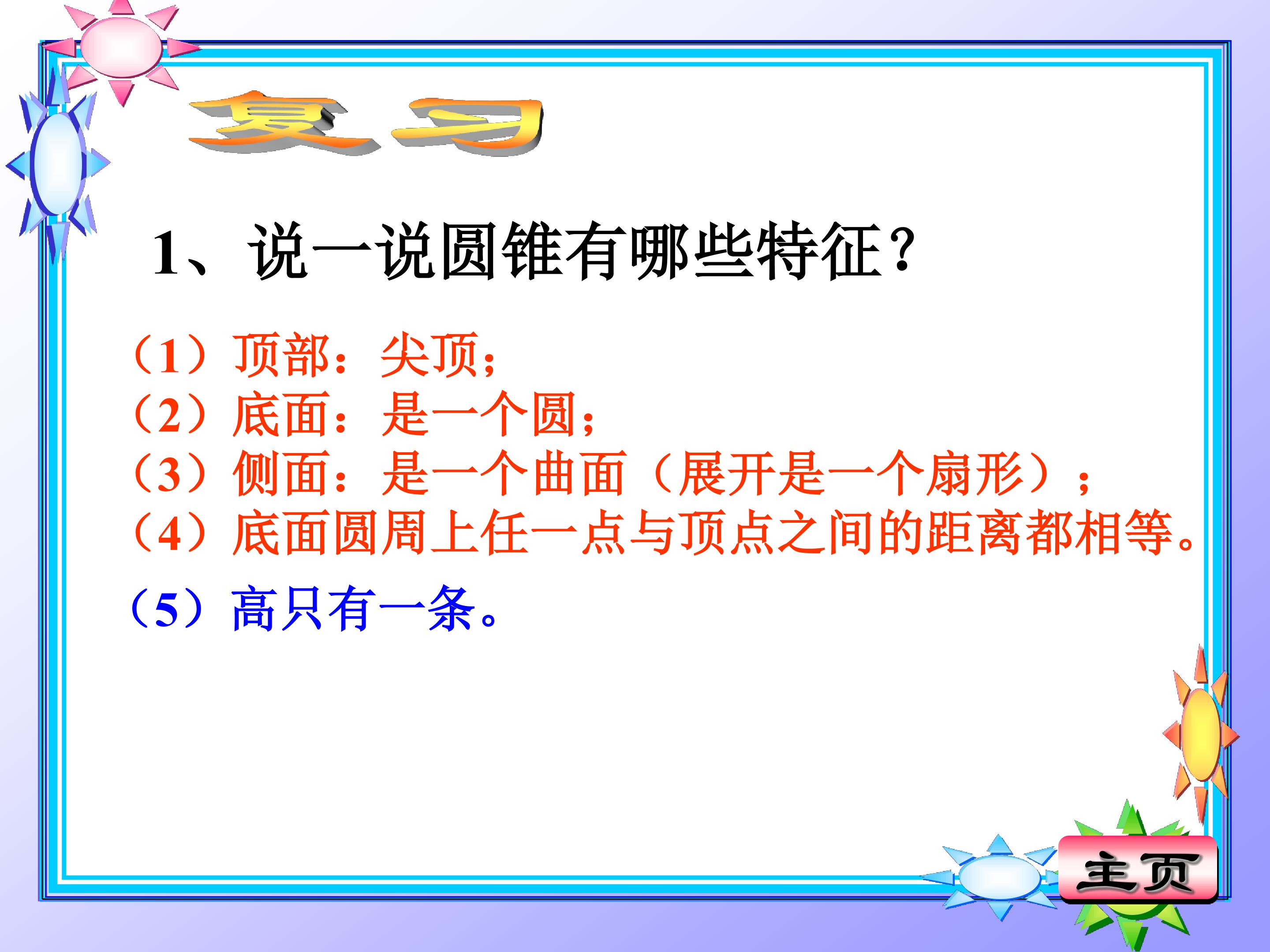 复习

1、说一说圆锥有哪些特征？

（1）顶部：尖顶；
（2）底面：是一个圆；
（3）侧面：是一个曲面（展开是一个扇形）；
（4）底面圆周上任一点与顶点之间的距离都相等。

（5）高只有一条。

主页